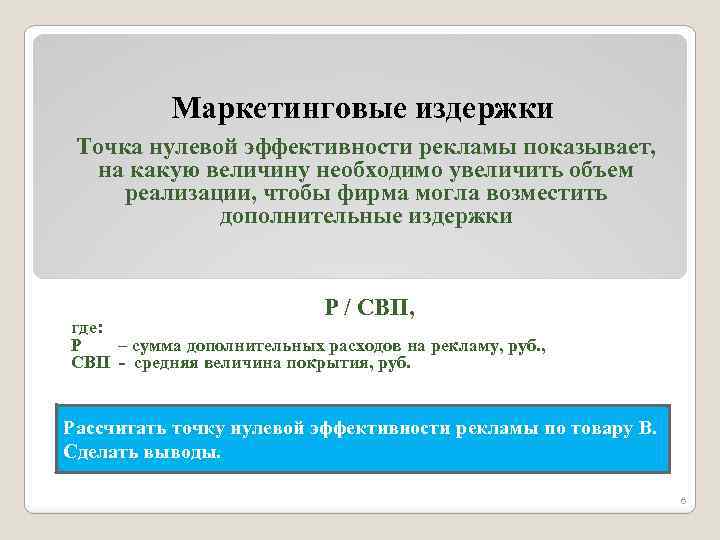 Маркетинговые издержки

Точка нулевой эффективности рекламы показывает, на какую величину необходимо увеличить объем реализации, чтобы фирма могла возместить дополнительные издержки

Р / СВП,

где:
Р – сумма дополнительных расходов на рекламу, руб.,
СВП - средняя величина покрытия, руб.

Рассчитать точку нулевой эффективности рекламы по товару В. Сделать выводы.

6